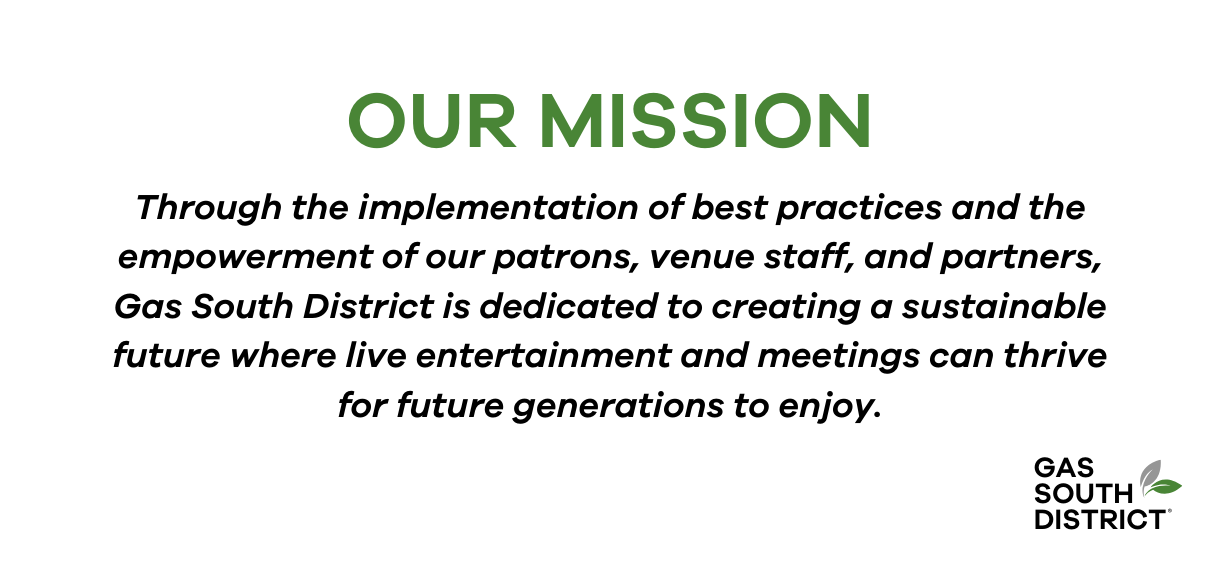 OUR MISSION

Through the implementation of best practices and the empowerment of our patrons, venue staff, and partners, Gas South District is dedicated to creating a sustainable future where live entertainment and meetings can thrive for future generations to enjoy.

GAS
SOUTH
DISTRICT®